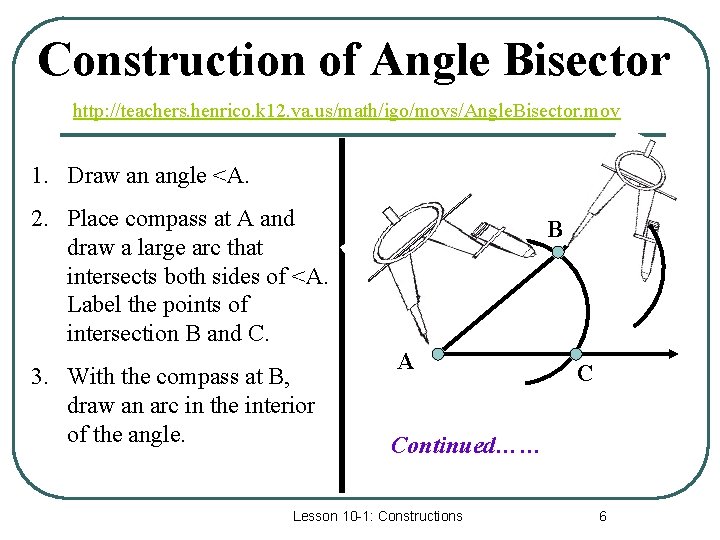 Construction of Angle Bisector

http://teachers.henrico.k12.va.us/math/igo/movs/AngleBisector.mov

1. Draw an angle <A.
2. Place compass at A and draw a large arc that intersects both sides of <A. Label the points of intersection B and C.
3. With the compass at B, draw an arc in the interior of the angle.

B
A
C

Continued……

Lesson 10-1: Constructions
6